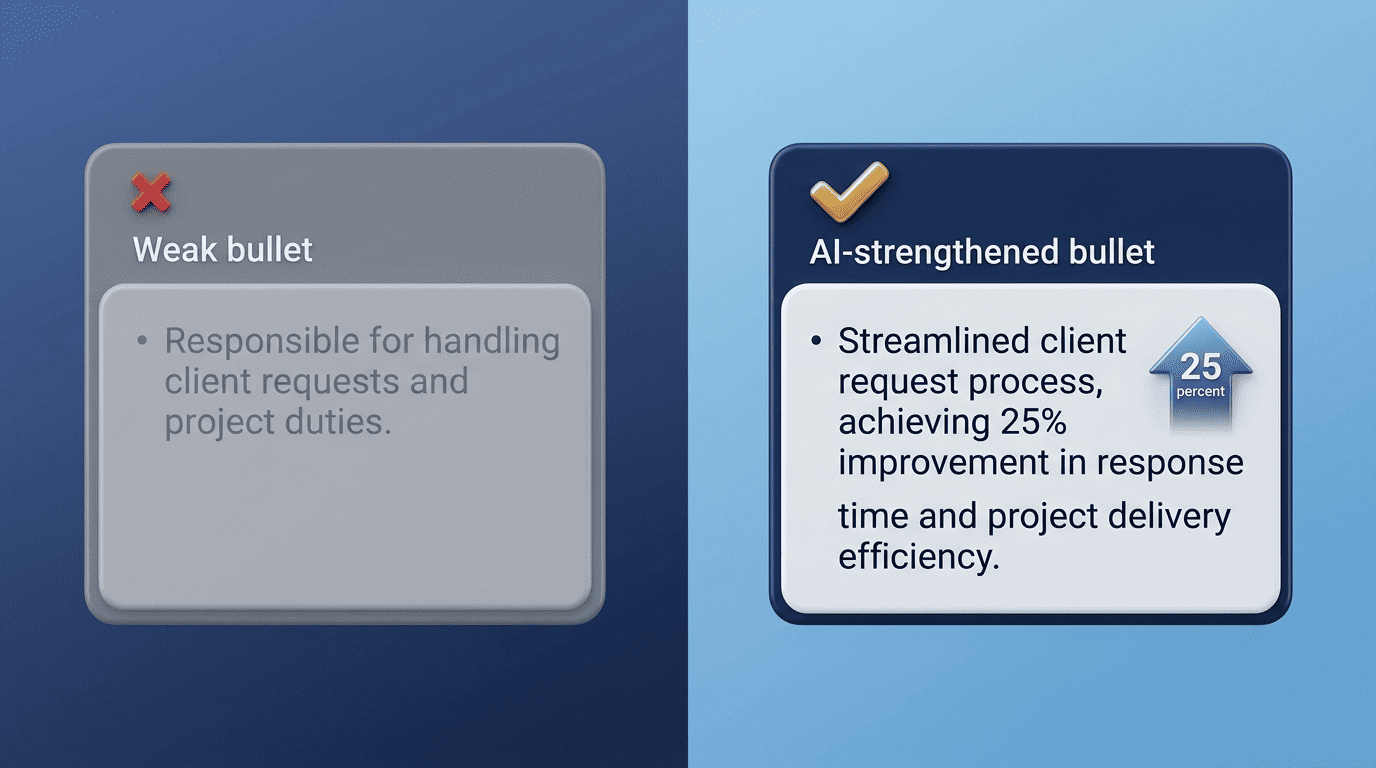 Weak bullet

• Responsible for handling client requests and project duties.

AI-strengthened bullet

• Streamlined client request process, achieving 25% improvement in response time and project delivery efficiency.

25
percent